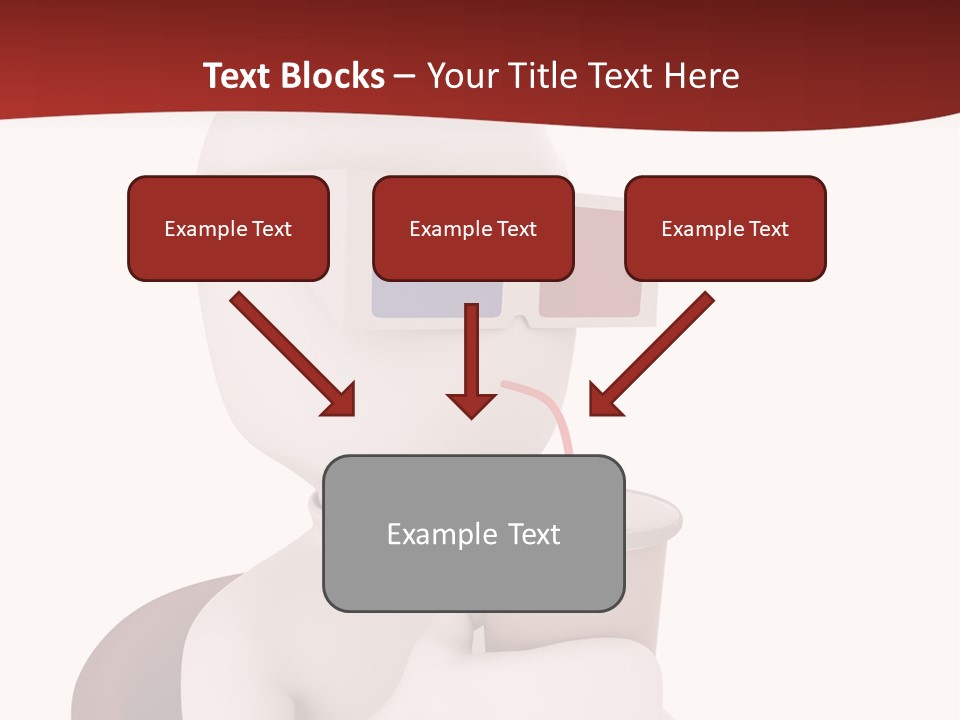 Text Blocks – Your Title Text Here

Example Text

Example Text

Example Text

Example Text